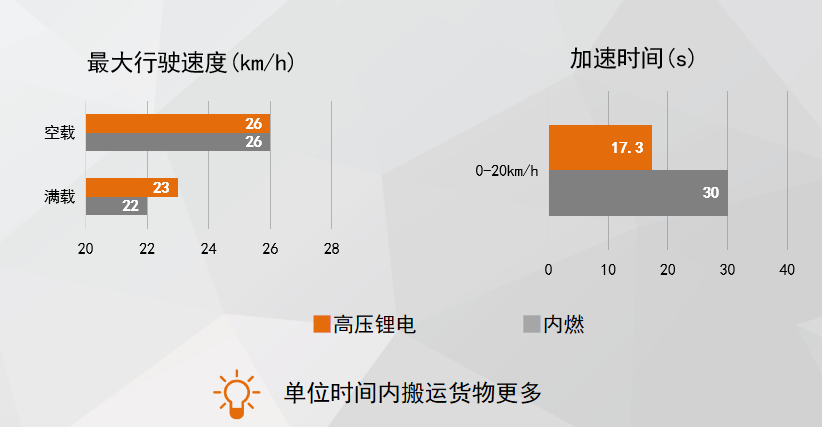 最大行驶速度(km/h)

空载
26
26

满载
23
22

20
22
24
26
28

加速时间(s)

0-20km/h
17.3
30

0
10
20
30
40

高压锂电
内燃

单位时间内搬运货物更多